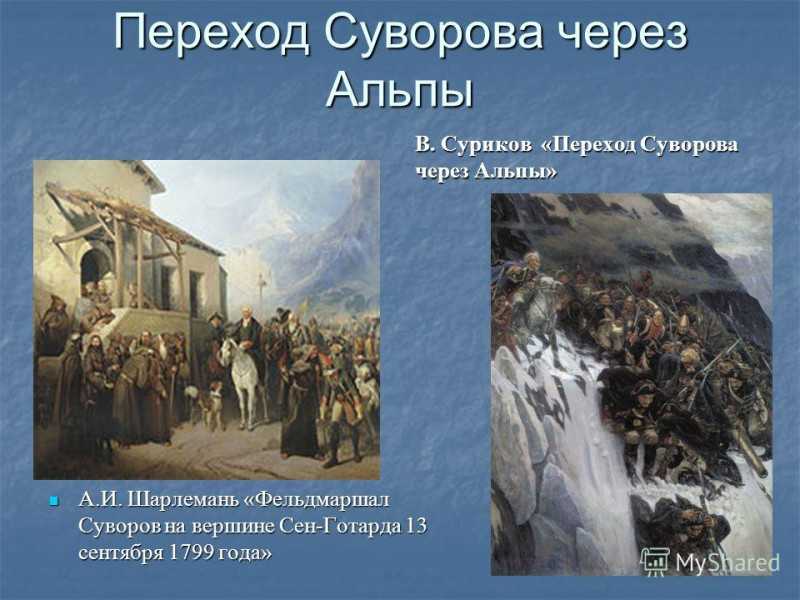 Переход Суворова через Альпы

В. Суриков «Переход Суворова через Альпы»

А.И. Шарлемань «Фельдмаршал Суворов на вершине Сен-Готарда 13 сентября 1799 года»

MyShared